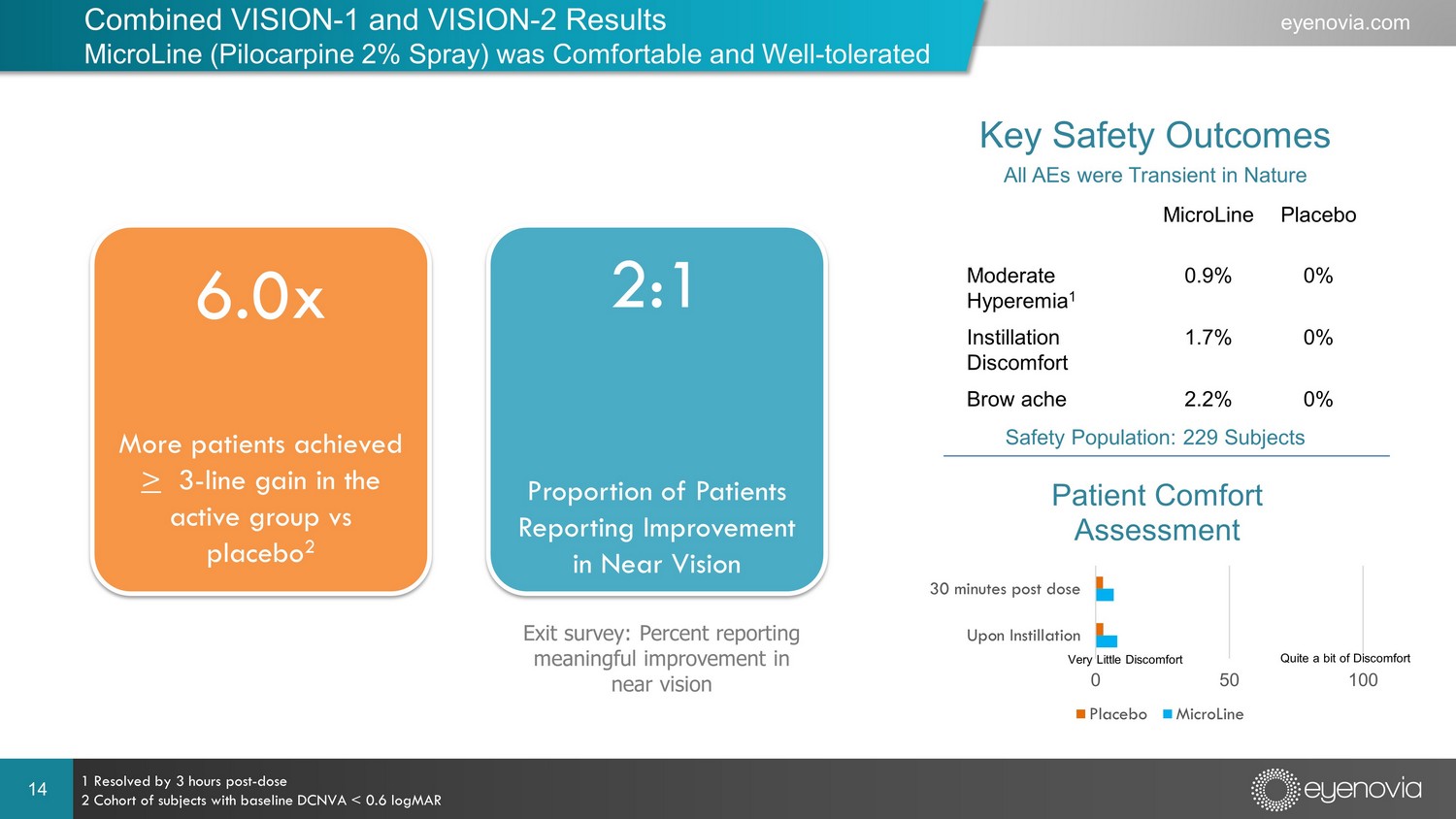 Combined VISION-1 and VISION-2 Results
MicroLine (Pilocarpine 2% Spray) was Comfortable and Well-tolerated

eyenovia.com

6.0x

More patients achieved $\geq$ 3-line gain in the active group vs placebo$^2$

2:1

Proportion of Patients Reporting Improvement in Near Vision

Exit survey: Percent reporting meaningful improvement in near vision

Key Safety Outcomes

All AEs were Transient in Nature

| | MicroLine | Placebo |
|---|---|---|
| Moderate Hyperemia$^1$ | 0.9% | 0% |
| Instillation Discomfort | 1.7% | 0% |
| Brow ache | 2.2% | 0% |

Safety Population: 229 Subjects

Patient Comfort Assessment

30 minutes post dose
Upon Instillation
Very Little Discomfort
Quite a bit of Discomfort
0
50
100
Placebo
MicroLine

14

1 Resolved by 3 hours post-dose
2 Cohort of subjects with baseline DCNVA < 0.6 logMAR

eyenovia